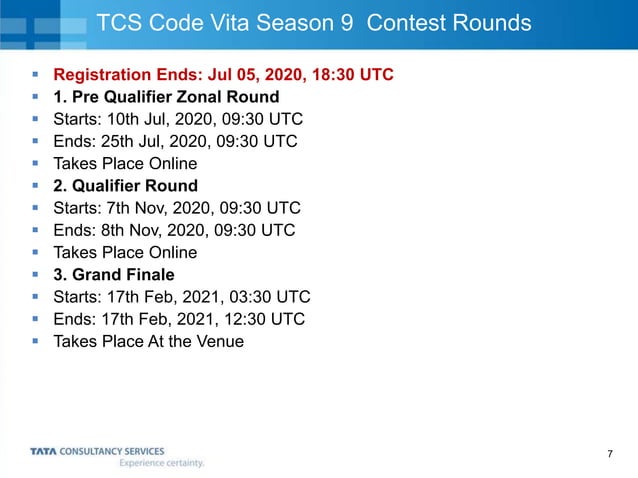 TCS Code Vita Season 9 Contest Rounds

- Registration Ends: Jul 05, 2020, 18:30 UTC
- 1. Pre Qualifier Zonal Round
- Starts: 10th Jul, 2020, 09:30 UTC
- Ends: 25th Jul, 2020, 09:30 UTC
- Takes Place Online
- 2. Qualifier Round
- Starts: 7th Nov, 2020, 09:30 UTC
- Ends: 8th Nov, 2020, 09:30 UTC
- Takes Place Online
- 3. Grand Finale
- Starts: 17th Feb, 2021, 03:30 UTC
- Ends: 17th Feb, 2021, 12:30 UTC
- Takes Place At the Venue

TATA CONSULTANCY SERVICES
Experience certainty.

7